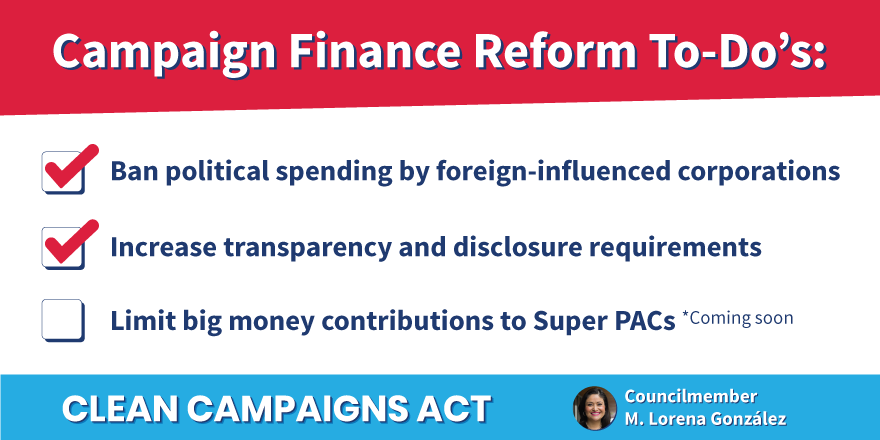 Campaign Finance Reform To-Do's:

Ban political spending by foreign-influenced corporations

Increase transparency and disclosure requirements

Limit big money contributions to Super PACs *Coming soon

CLEAN CAMPAIGNS ACT

Councilmember
M. Lorena González